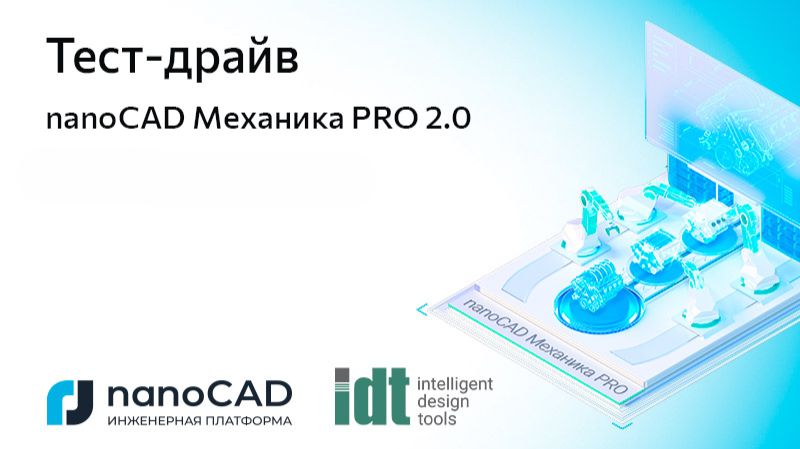 Тест-драйв

nanoCAD Механика PRO 2.0

nanoCAD Механика PRO

nanoCAD
ИНЖЕНЕРНАЯ ПЛАТФОРМА

idt intelligent design tools